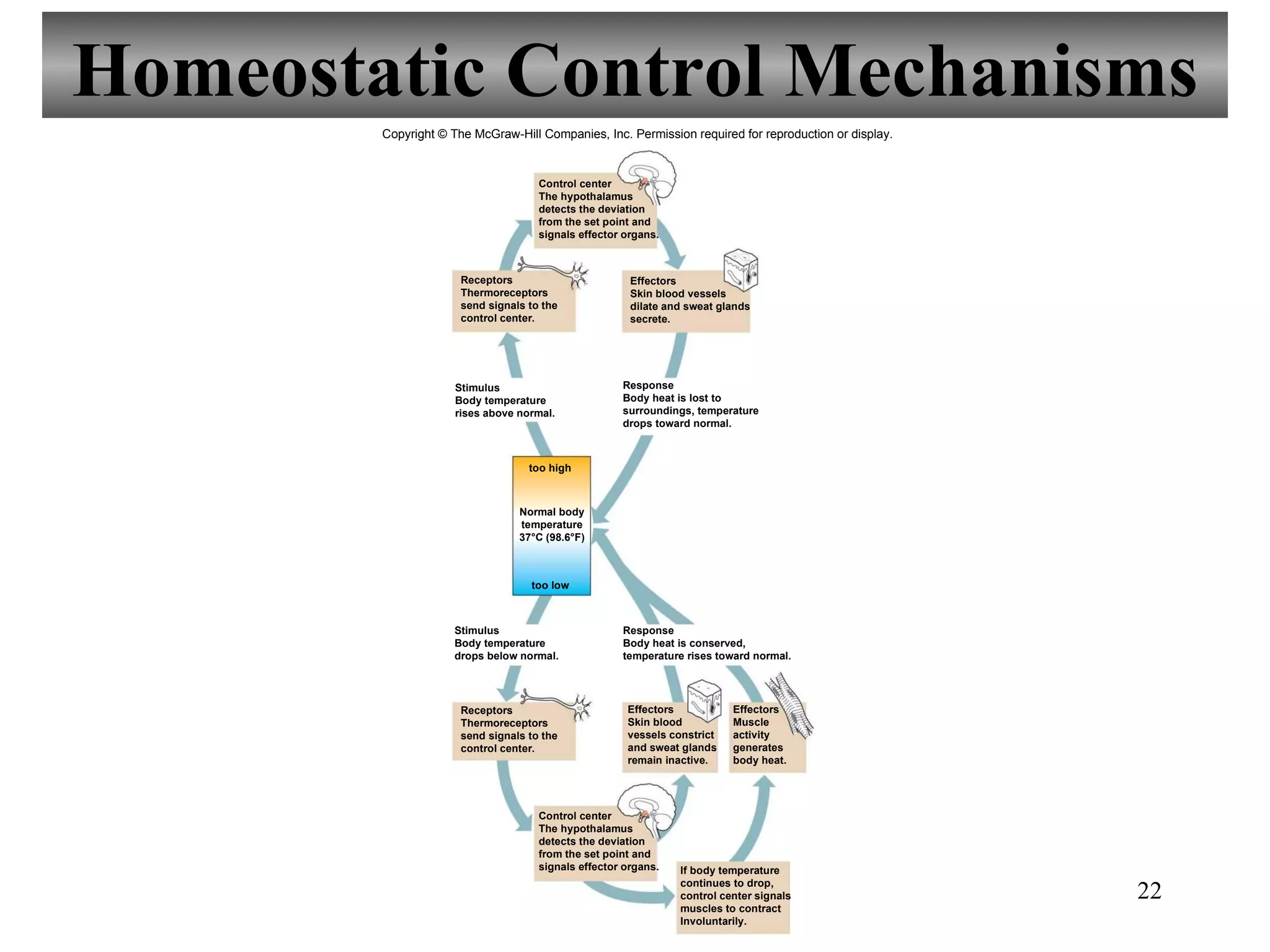 Homeostatic Control Mechanisms

Copyright © The McGraw-Hill Companies, Inc. Permission required for reproduction or display.

Control center
The hypothalamus detects the deviation from the set point and signals effector organs.

Receptors
Thermoreceptors send signals to the control center.

Effectors
Skin blood vessels dilate and sweat glands secrete.

Stimulus
Body temperature rises above normal.

Response
Body heat is lost to surroundings, temperature drops toward normal.

too high

Normal body temperature 37°C (98.6°F)

too low

Stimulus
Body temperature drops below normal.

Response
Body heat is conserved, temperature rises toward normal.

Receptors
Thermoreceptors send signals to the control center.

Effectors
Skin blood vessels constrict and sweat glands remain inactive.

Effectors
Muscle activity generates body heat.

Control center
The hypothalamus detects the deviation from the set point and signals effector organs.

If body temperature continues to drop, control center signals muscles to contract Involuntarily.

22